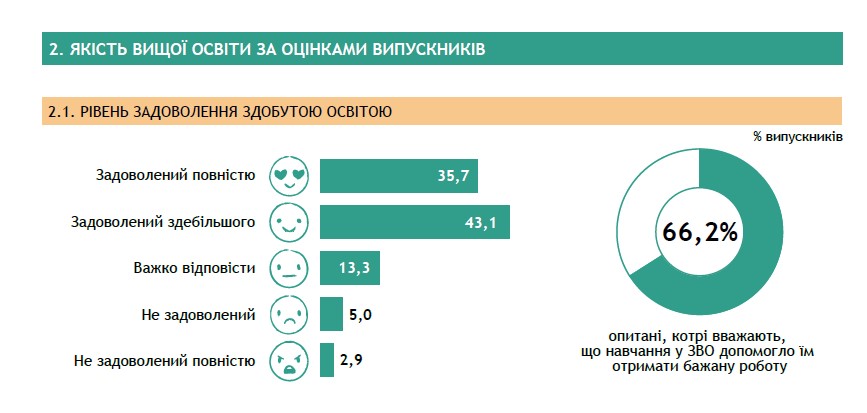 2. ЯКІСТЬ ВИЩОЇ ОСВІТИ ЗА ОЦІНКАМИ ВИПУСКНИКІВ

2.1. РІВЕНЬ ЗАДОВОЛЕННЯ ЗДОБУТОЮ ОСВІТОЮ

% випускників

Задоволений повністю 35,7

Задоволений здебільшого 43,1

Важко відповісти 13,3

Не задоволений 5,0

Не задоволений повністю 2,9

66,2%

опитані, котрі вважають, що навчання у ЗВО допомогло їм отримати бажану роботу